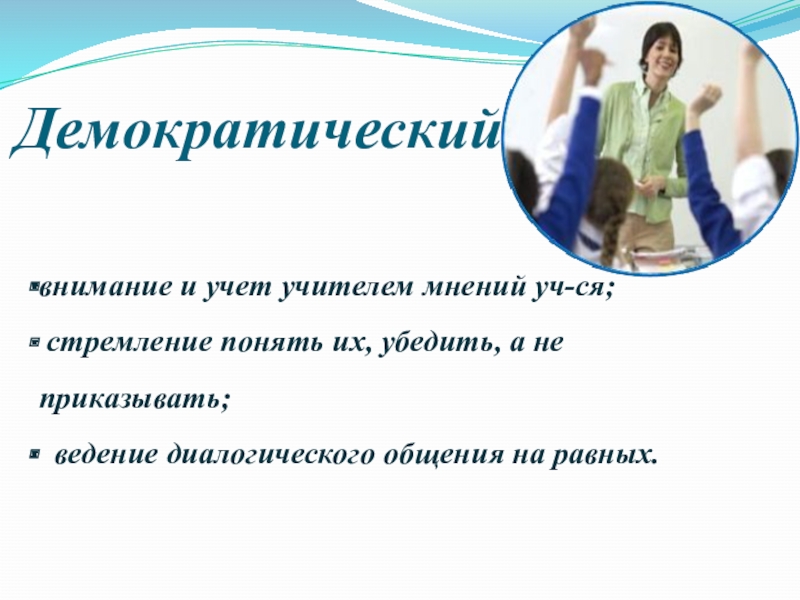 Демократический

▪внимание и учет учителем мнений уч-ся;

▪ стремление понять их, убедить, а не приказывать;

▪ ведение диалогического общения на равных.